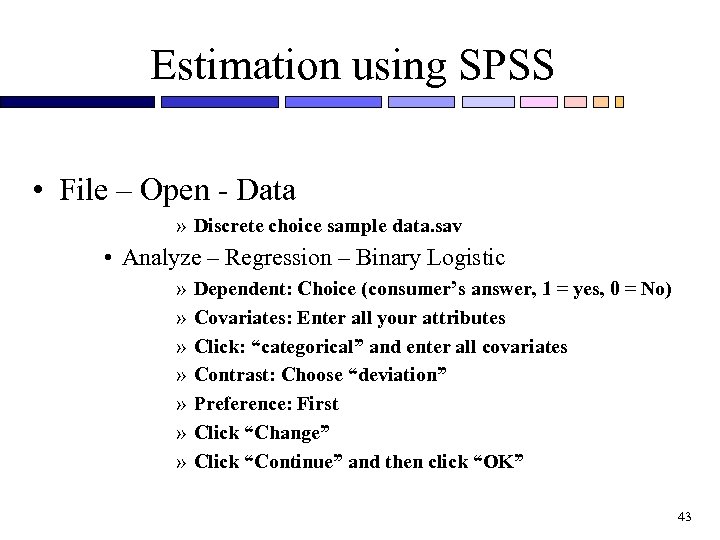 Estimation using SPSS

• File – Open - Data

» Discrete choice sample data.sav

• Analyze – Regression – Binary Logistic

» Dependent: Choice (consumer's answer, 1 = yes, 0 = No)

» Covariates: Enter all your attributes

» Click: "categorical" and enter all covariates

» Contrast: Choose "deviation"

» Preference: First

» Click "Change"

» Click "Continue" and then click "OK"

43